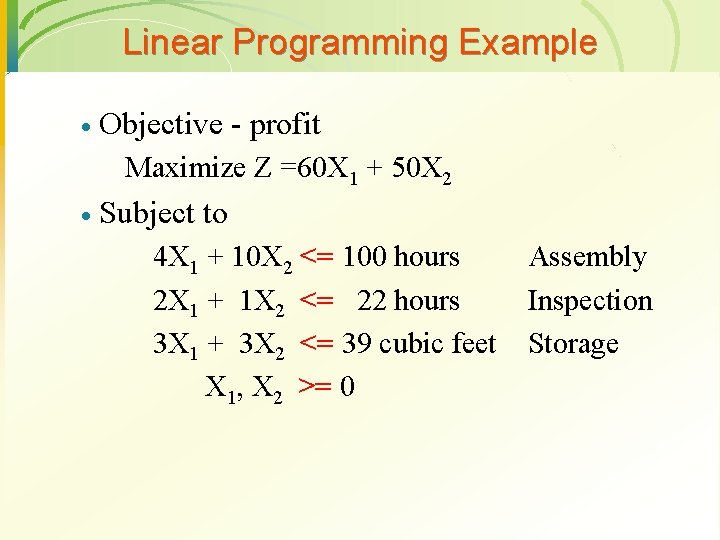 Linear Programming Example

• Objective - profit

Maximize $Z = 60X_1 + 50X_2$

• Subject to

$4X_1 + 10X_2 <= 100$ hours Assembly

$2X_1 + 1X_2 <= 22$ hours Inspection

$3X_1 + 3X_2 <= 39$ cubic feet Storage

$X_1, X_2 >= 0$